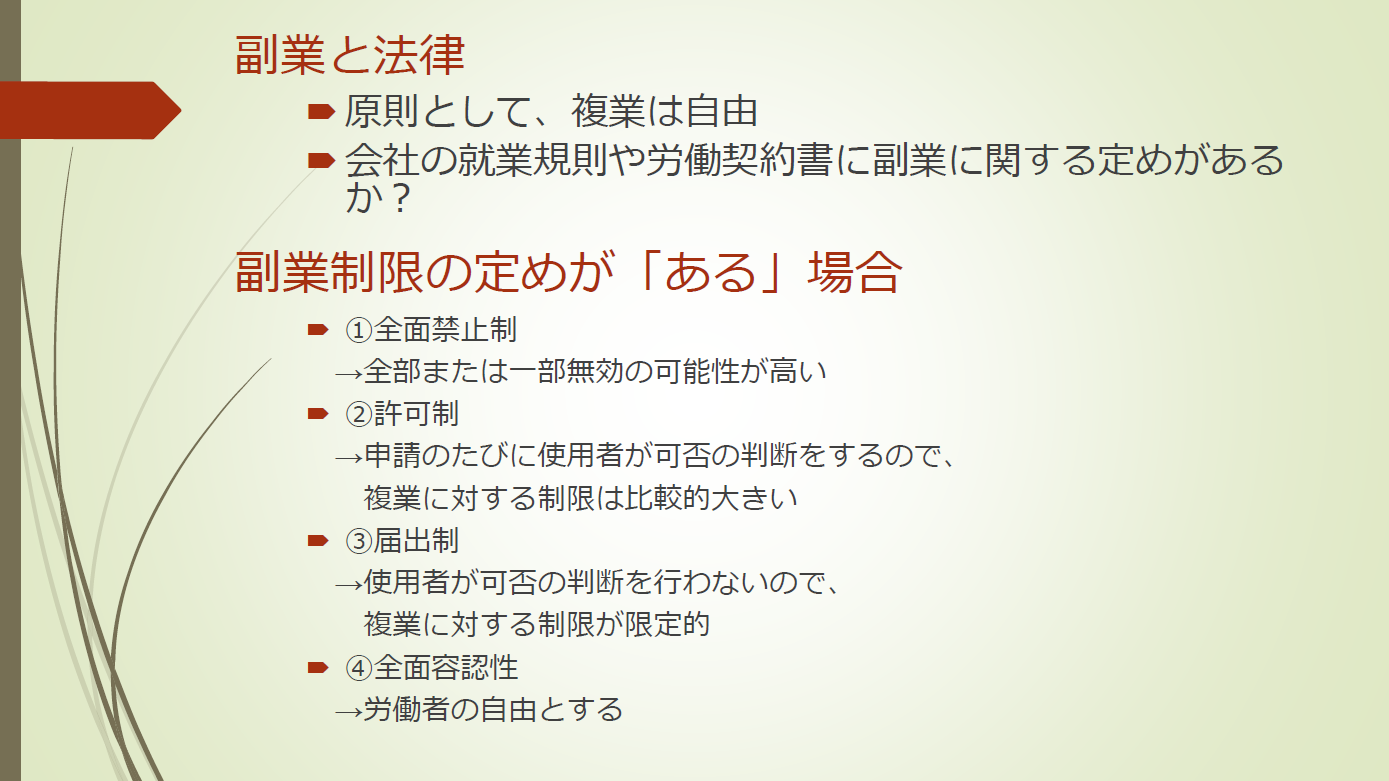 副業と法律

原則として、複業は自由

会社の就業規則や労働契約書に副業に関する定めがあるか？

副業制限の定めが「ある」場合

①全面禁止制
→全部または一部無効の可能性が高い

②許可制
→申請のたびに使用者が可否の判断をするので、複業に対する制限は比較的大きい

③届出制
→使用者が可否の判断を行わないので、複業に対する制限が限定的

④全面容認性
→労働者の自由とする